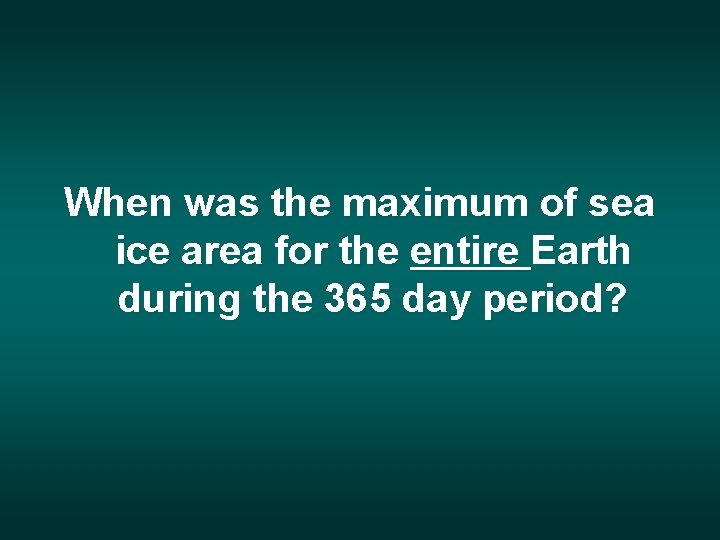 When was the maximum of sea ice area for the entire Earth during the 365 day period?